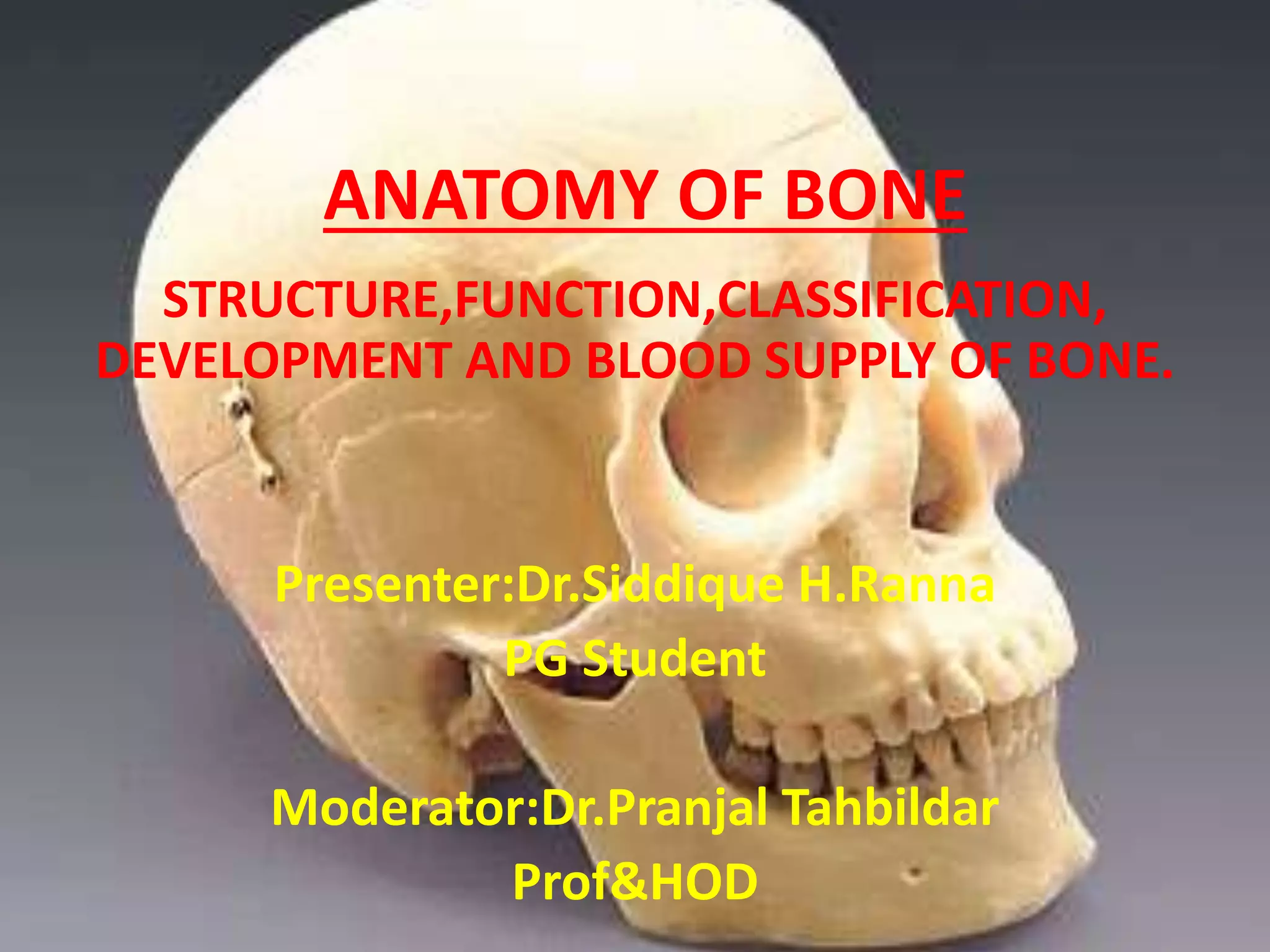 ANATOMY OF BONE

STRUCTURE,FUNCTION,CLASSIFICATION, DEVELOPMENT AND BLOOD SUPPLY OF BONE.

Presenter:Dr.Siddique H.Ranna
PG Student

Moderator:Dr.Pranjal Tahbildar
Prof&HOD